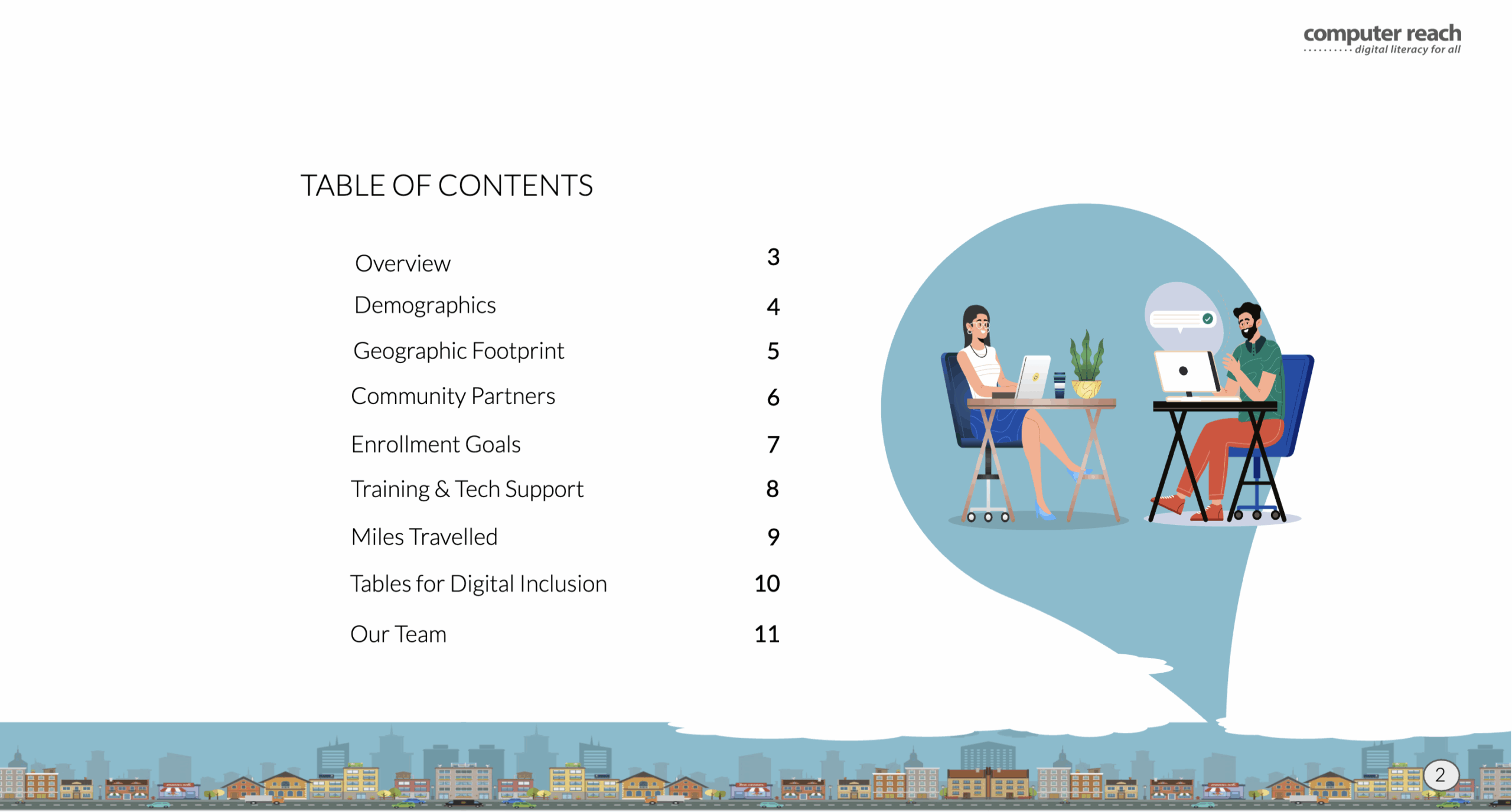 computer reach
digital literacy for all

TABLE OF CONTENTS

| | |
|---|---|
| Overview | 3 |
| Demographics | 4 |
| Geographic Footprint | 5 |
| Community Partners | 6 |
| Enrollment Goals | 7 |
| Training & Tech Support | 8 |
| Miles Travelled | 9 |
| Tables for Digital Inclusion | 10 |
| Our Team | 11 |

2